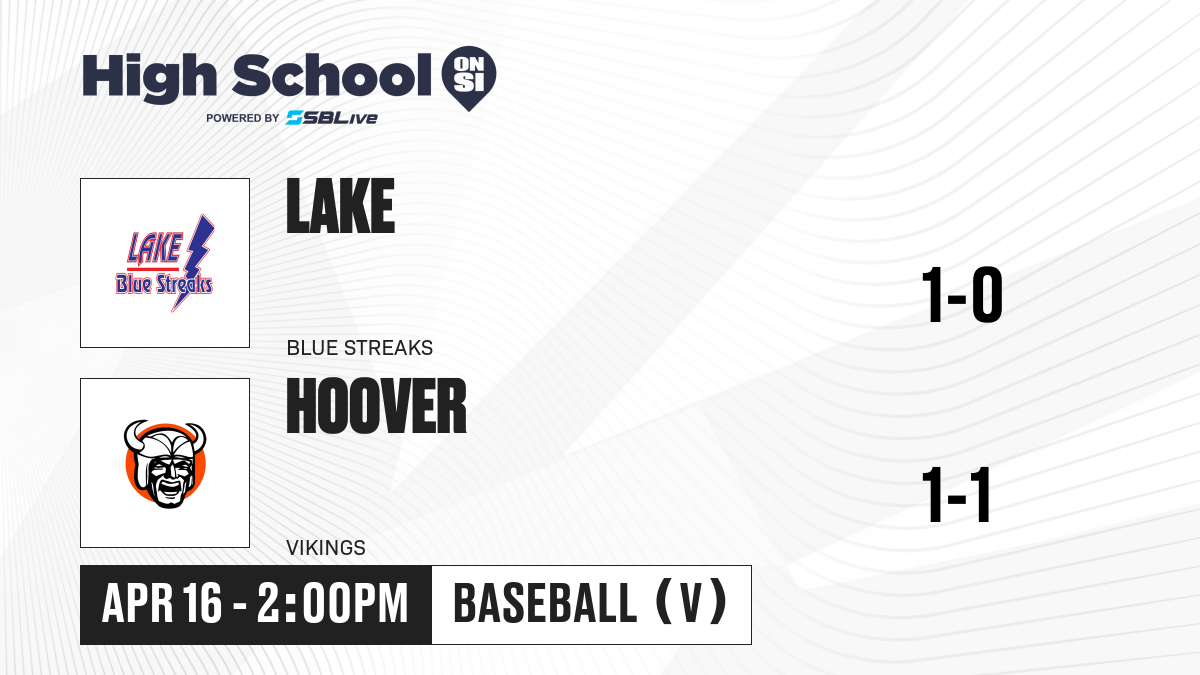 High School ON SI
POWERED BY SBLive

LAKE
Blue Streaks

LAKE

BLUE STREAKS

1-0

HOOVER

VIKINGS

1-1

APR 16 - 2:00PM

BASEBALL (V)